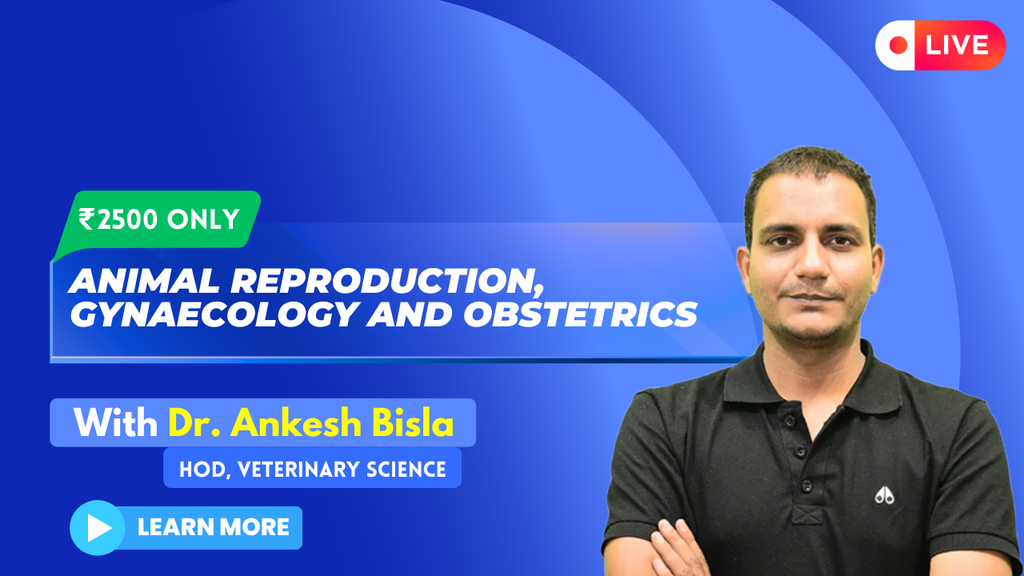 LIVE

₹2500 ONLY

ANIMAL REPRODUCTION, GYNAECOLOGY AND OBSTETRICS

With Dr. Ankesh Bisla

HOD, VETERINARY SCIENCE

LEARN MORE